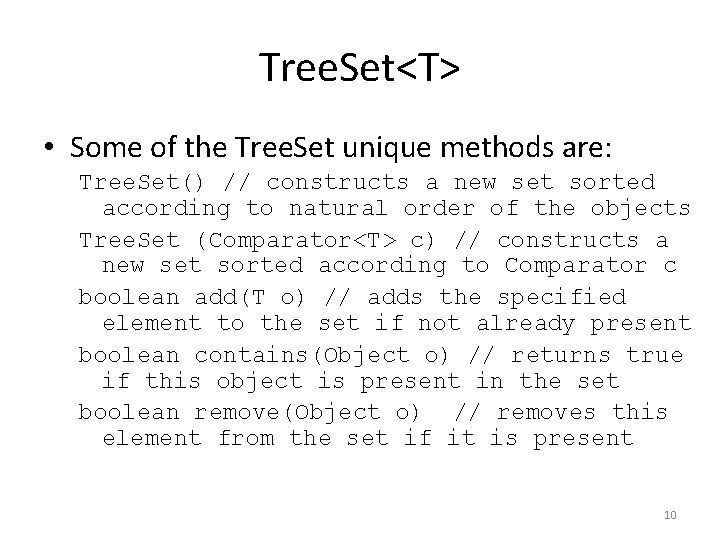 TreeSet<T>

• Some of the TreeSet unique methods are:

TreeSet() // constructs a new set sorted according to natural order of the objects

TreeSet (Comparator<T> c) // constructs a new set sorted according to Comparator c

boolean add(T o) // adds the specified element to the set if not already present

boolean contains(Object o) // returns true if this object is present in the set

boolean remove(Object o) // removes this element from the set if it is present

10